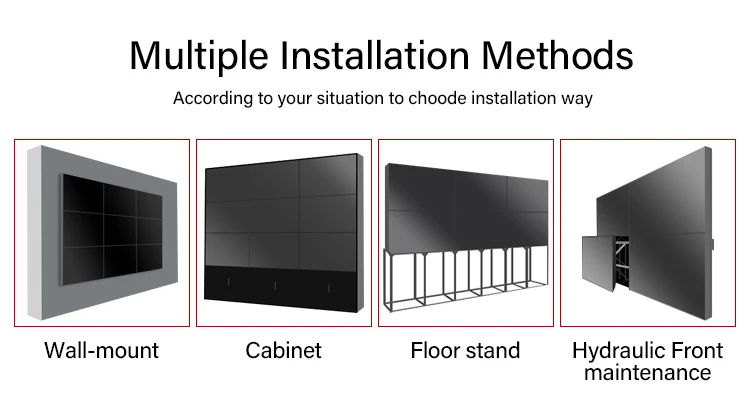 Multiple Installation Methods

According to your situation to choode installation way

Wall-mount

Cabinet

Floor stand

Hydraulic Front maintenance